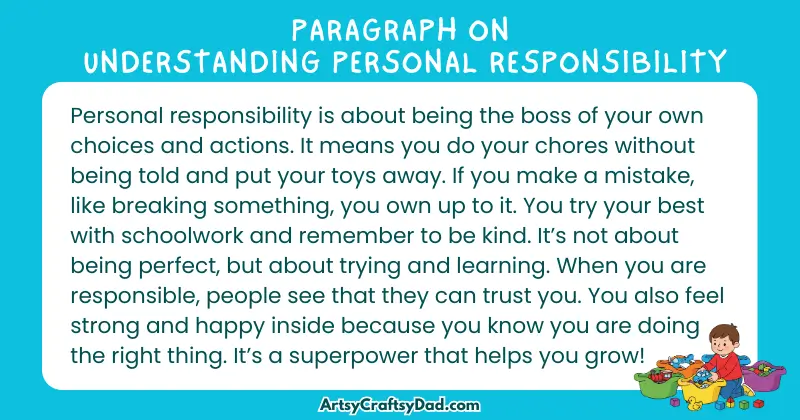 PARAGRAPH ON
UNDERSTANDING PERSONAL RESPONSIBILITY

Personal responsibility is about being the boss of your own choices and actions. It means you do your chores without being told and put your toys away. If you make a mistake, like breaking something, you own up to it. You try your best with schoolwork and remember to be kind. It's not about being perfect, but about trying and learning. When you are responsible, people see that they can trust you. You also feel strong and happy inside because you know you are doing the right thing. It's a superpower that helps you grow!

ArtsyCraftsyDad.com